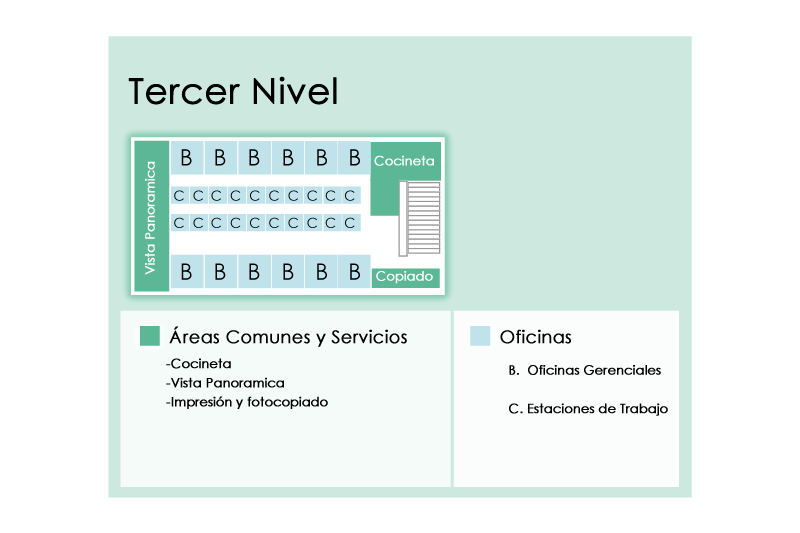 Tercer Nivel

Vista Panoramica

B B B B B B

Cocineta

C C C C C C C C C C

C C C C C C C C C C

B B B B B B

Copiado

Áreas Comunes y Servicios

-Cocineta
-Vista Panoramica
-Impresión y fotocopiado

Oficinas

B. Oficinas Gerenciales

C. Estaciones de Trabajo